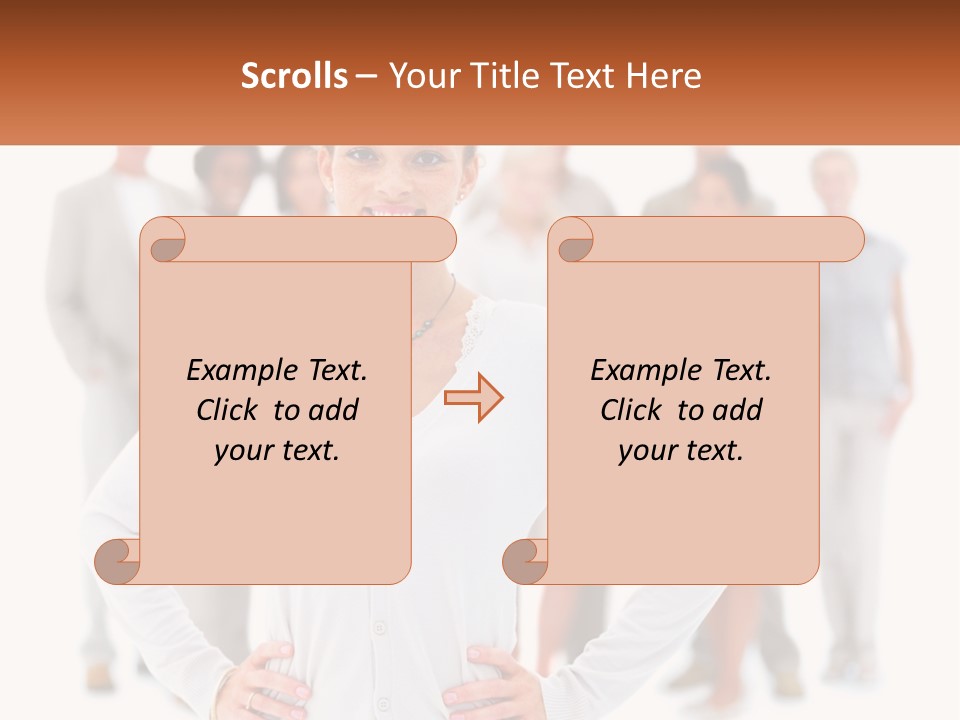 Scrolls – Your Title Text Here

Example Text. Click to add your text.

Example Text. Click to add your text.